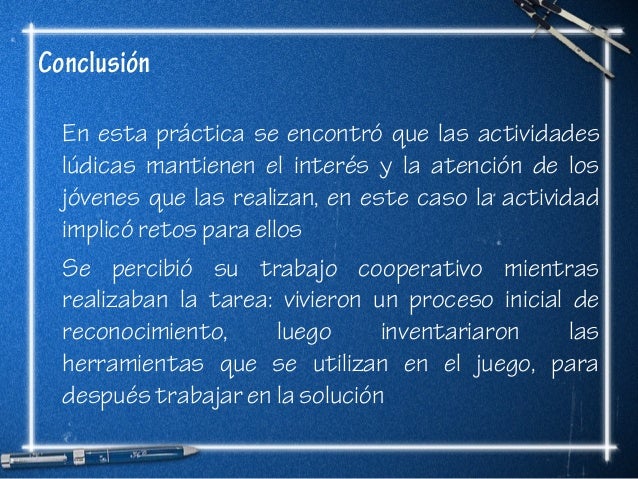 Conclusión

En esta práctica se encontró que las actividades lúdicas mantienen el interés y la atención de los jóvenes que las realizan, en este caso la actividad implicó retos para ellos

Se percibió su trabajo cooperativo mientras realizaban la tarea: vivieron un proceso inicial de reconocimiento, luego inventariaron las herramientas que se utilizan en el juego, para después trabajar en la solución